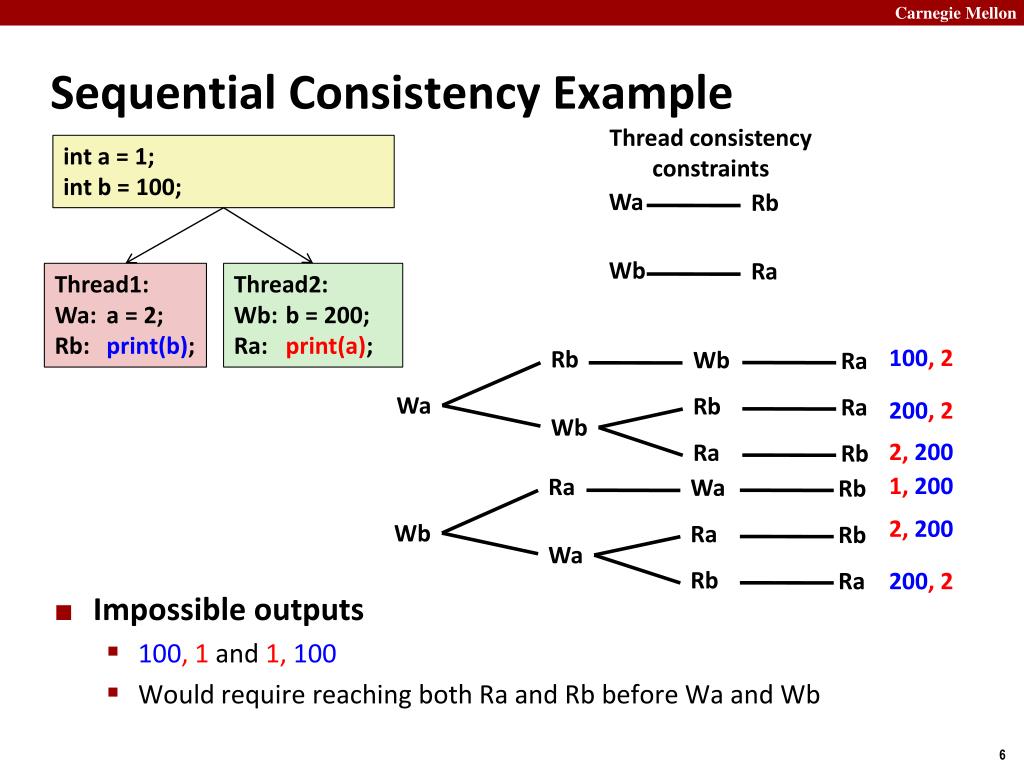 Carnegie Mellon

Sequential Consistency Example

int a = 1;
int b = 100;

Thread1:
Wa: a = 2;
Rb: print(b);

Thread2:
Wb: b = 200;
Ra: print(a);

Thread consistency constraints

Wa Rb

Wb Ra

Wa Rb Wb Ra 100, 2
Wb Rb Ra 200, 2
Ra Rb 2, 200
Wb Ra Wa Rb 1, 200
Wa Ra Rb 2, 200
Rb Ra 200, 2

Impossible outputs
100, 1 and 1, 100
Would require reaching both Ra and Rb before Wa and Wb

6